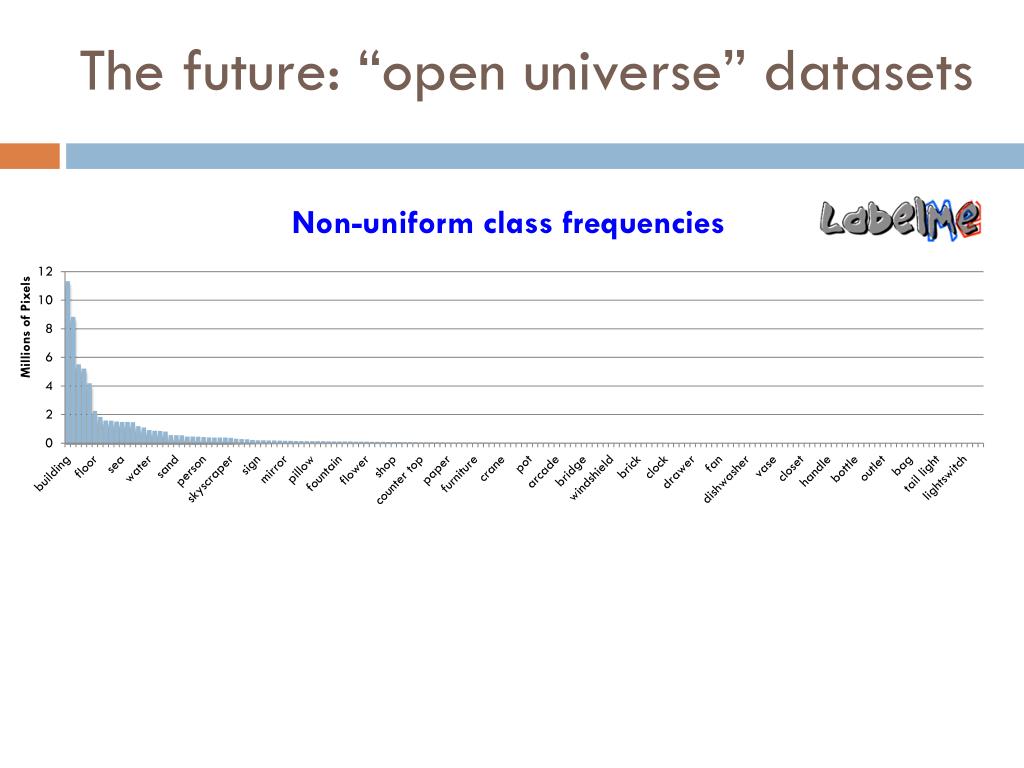 The future: “open universe” datasets

Non-uniform class frequencies

LabelMe

Millions of Pixels

12
10
8
6
4
2
0

building
floor
sea
water
sand
person
skyscraper
sign
mirror
pillow
fountain
flower
shop
counter top
paper
furniture
crane
pot
arcade
bridge
windshield
brick
clock
drawer
fan
dishwasher
vase
closet
handle
bottle
outlet
bag
tail light
lightswitch